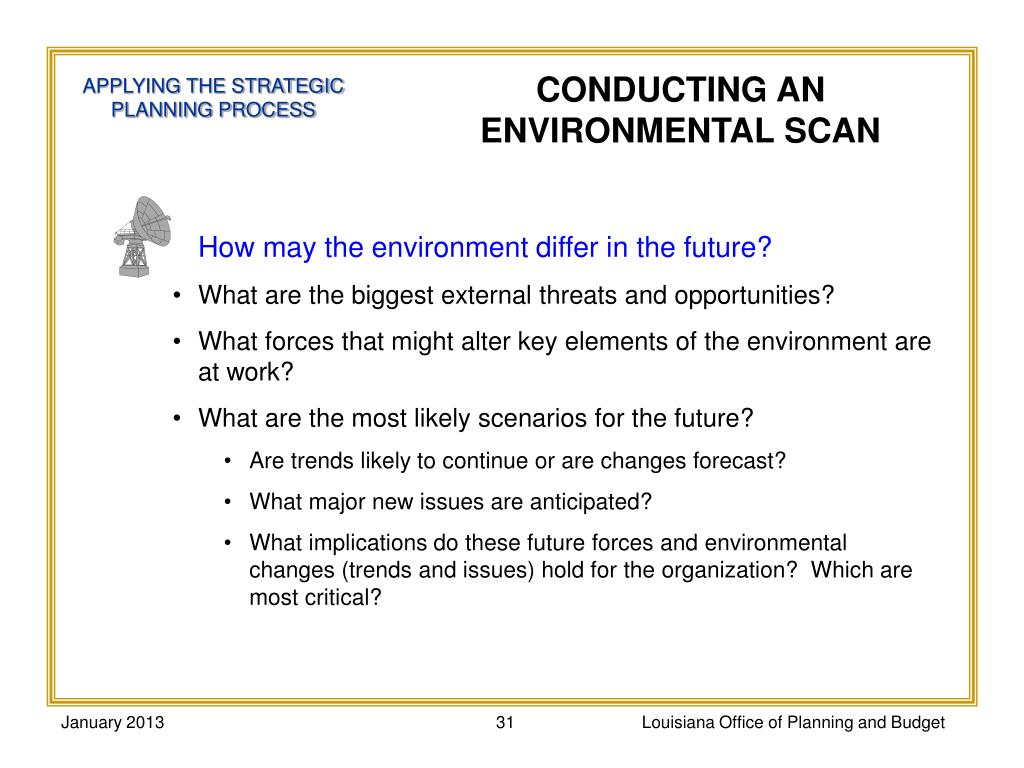 APPLYING THE STRATEGIC PLANNING PROCESS

CONDUCTING AN ENVIRONMENTAL SCAN

How may the environment differ in the future?

• What are the biggest external threats and opportunities?

• What forces that might alter key elements of the environment are at work?

• What are the most likely scenarios for the future?

• Are trends likely to continue or are changes forecast?

• What major new issues are anticipated?

• What implications do these future forces and environmental changes (trends and issues) hold for the organization? Which are most critical?

January 2013

31

Louisiana Office of Planning and Budget